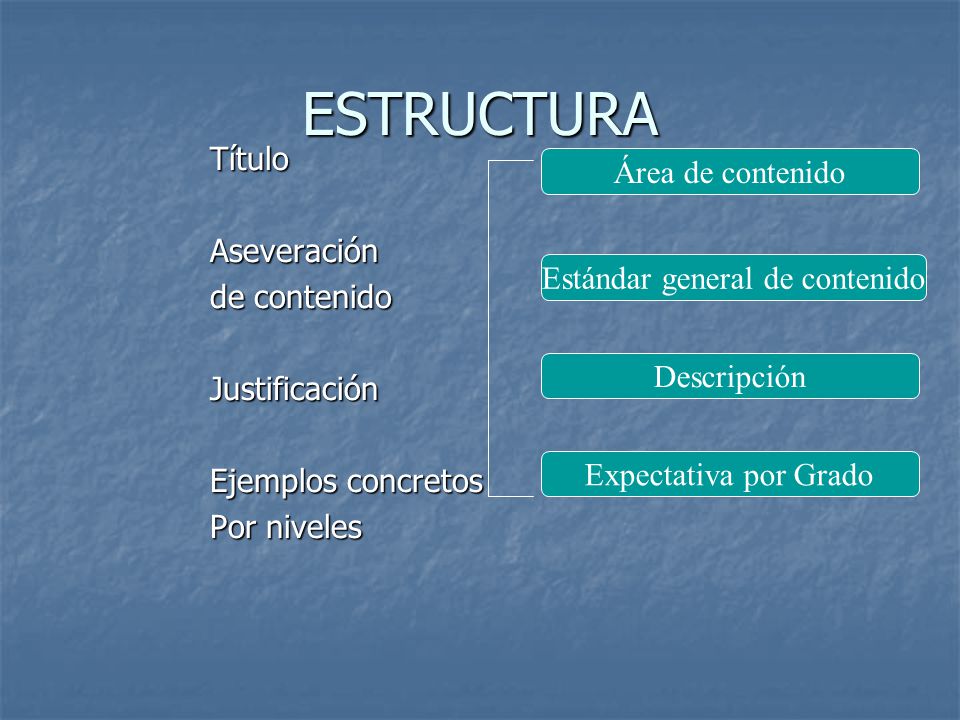 ESTRUCTURA

Título

Aseveración de contenido

Justificación

Ejemplos concretos Por niveles

Área de contenido

Estándar general de contenido

Descripción

Expectativa por Grado